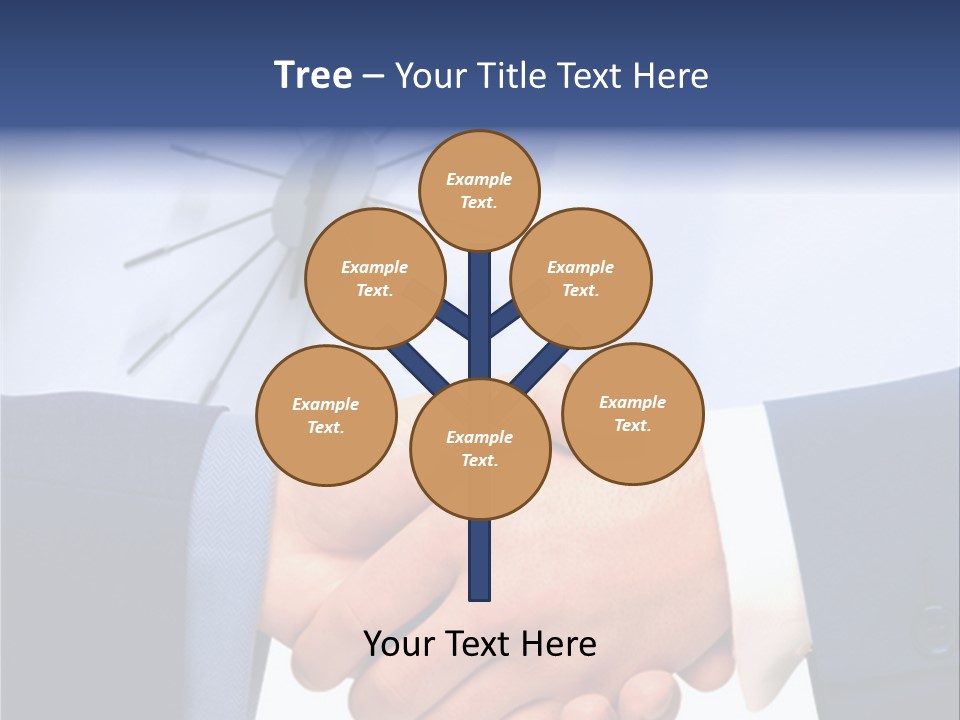 Tree – Your Title Text Here

Example Text.

Example Text.

Example Text.

Example Text.

Example Text.

Example Text.

Your Text Here